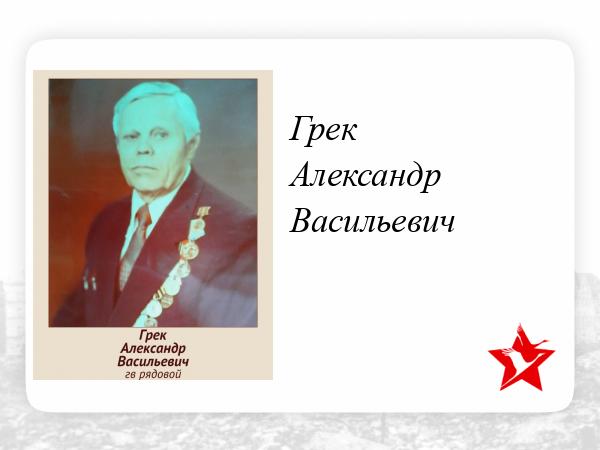 Грек
Александр
Васильевич
гв рядовой

Грек
Александр
Васильевич